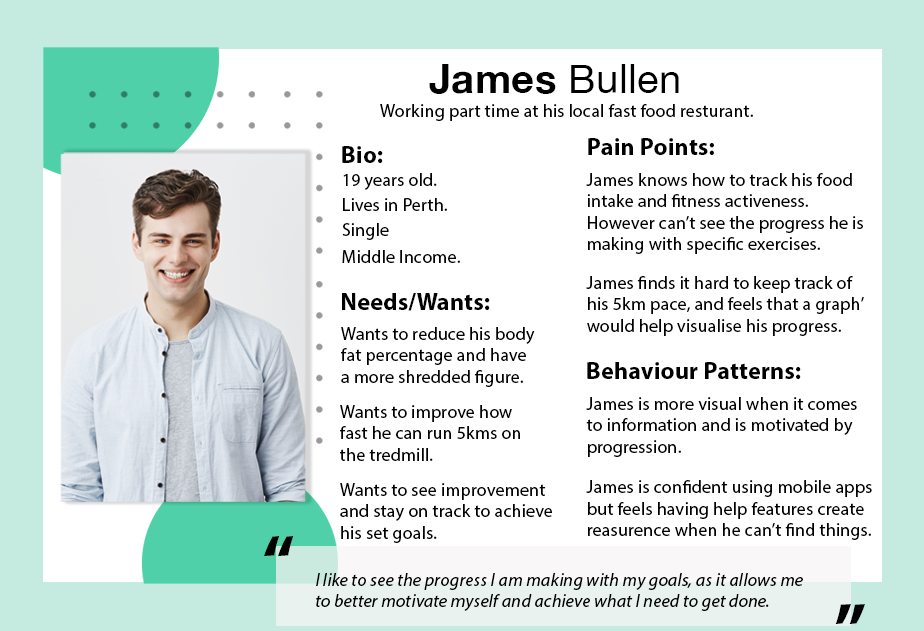 James Bullen
Working part time at his local fast food resturant.

Bio:
19 years old.
Lives in Perth.
Single
Middle Income.

Needs/Wants:
Wants to reduce his body fat percentage and have a more shredded figure.

Wants to improve how fast he can run 5kms on the tredmill.

Wants to see improvement and stay on track to achieve his set goals.

Pain Points:
James knows how to track his food intake and fitness activeness. However can't see the progress he is making with specific exercises.

James finds it hard to keep track of his 5km pace, and feels that a graph' would help visualise his progress.

Behaviour Patterns:
James is more visual when it comes to information and is motivated by progression.

James is confident using mobile apps but feels having help features create reasurence when he can't find things.

"
I like to see the progress I am making with my goals, as it allows me to better motivate myself and achieve what I need to get done.
"